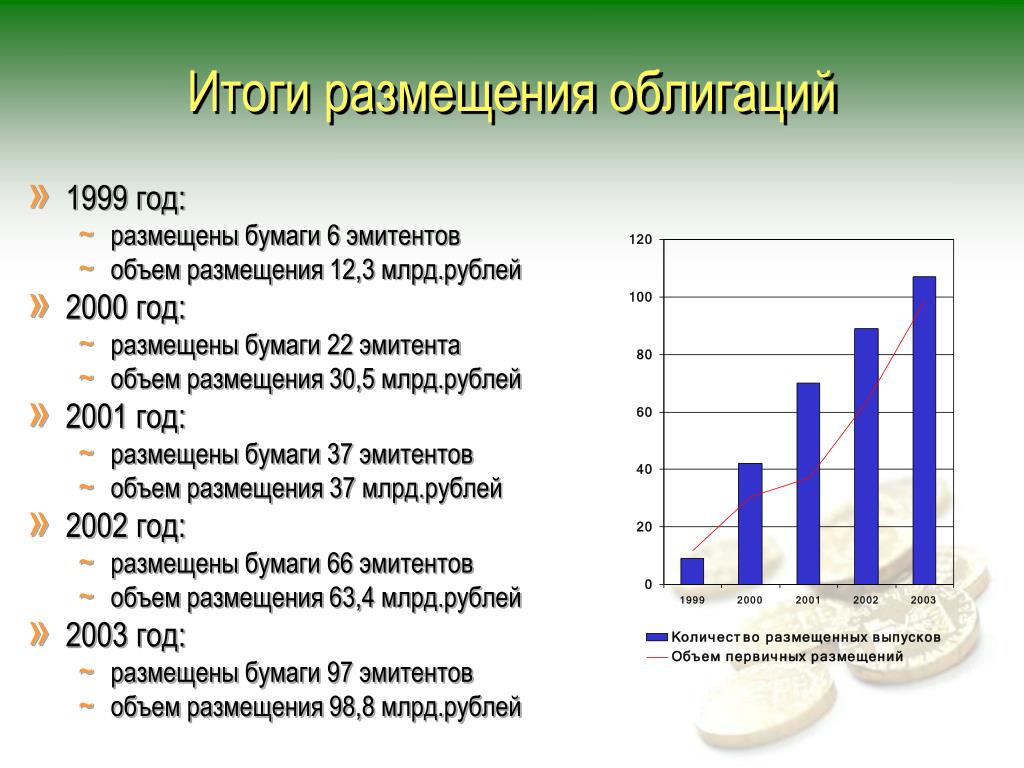 Итоги размещения облигаций

» 1999 год:
~ размещены бумаги 6 эмитентов
~ объем размещения 12,3 млрд.рублей
» 2000 год:
~ размещены бумаги 22 эмитента
~ объем размещения 30,5 млрд.рублей
» 2001 год:
~ размещены бумаги 37 эмитентов
~ объем размещения 37 млрд.рублей
» 2002 год:
~ размещены бумаги 66 эмитентов
~ объем размещения 63,4 млрд.рублей
» 2003 год:
~ размещены бумаги 97 эмитентов
~ объем размещения 98,8 млрд.рублей

120
100
80
60
40
20
0
1999
2000
2001
2002
2003
Количество размещенных выпусков
Объем первичных размещений